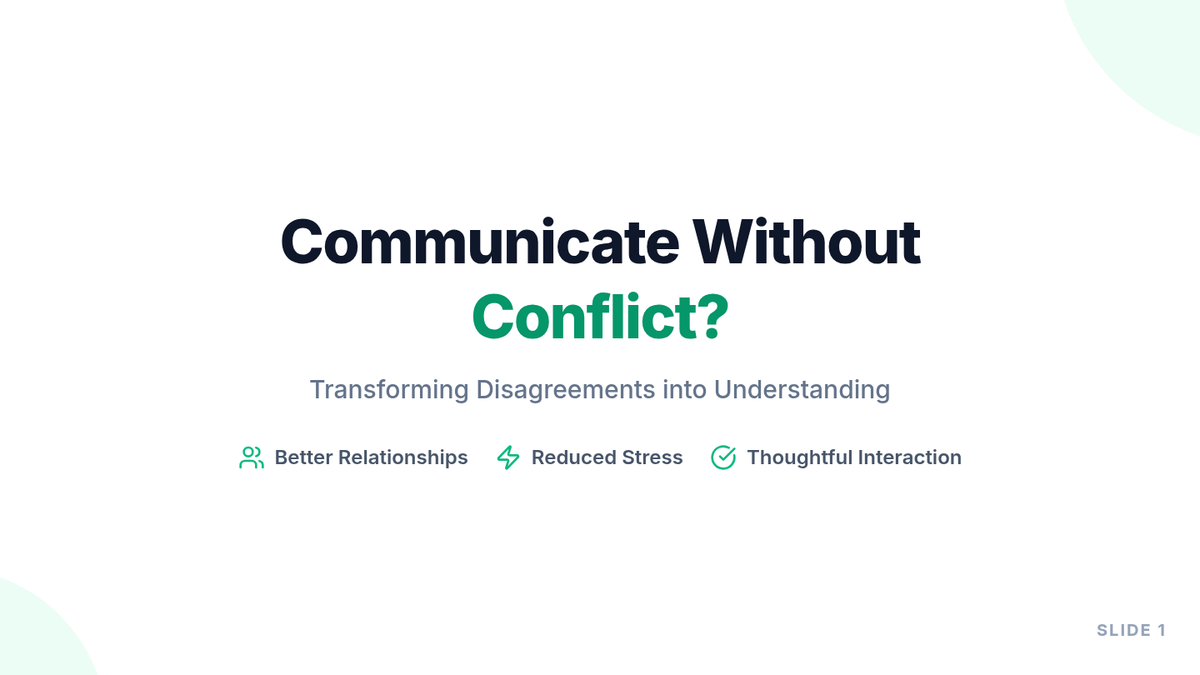 Communicate Without Conflict?

Transforming Disagreements into Understanding

Better Relationships Reduced Stress Thoughtful Interaction

SLIDE 1